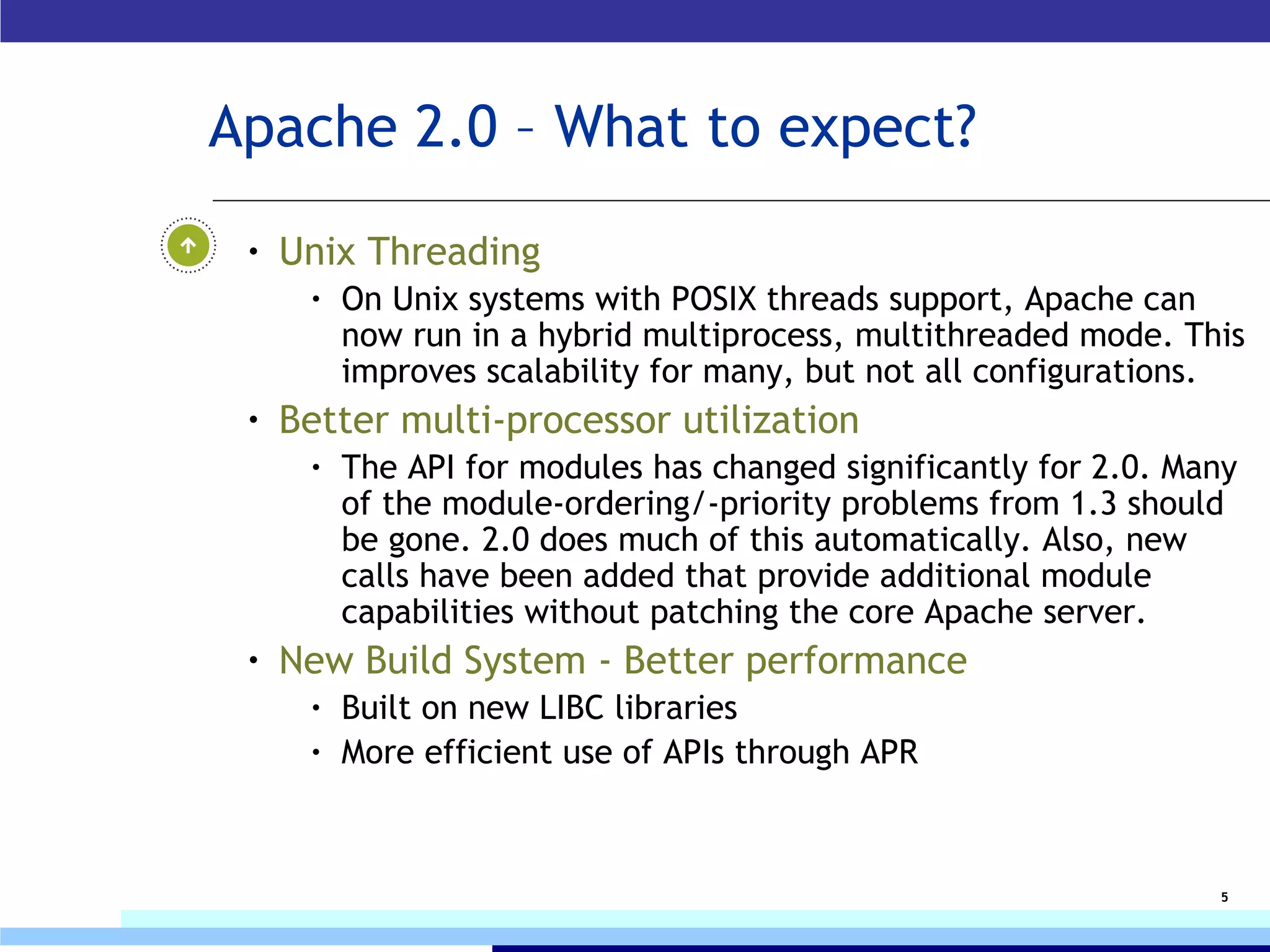 Apache 2.0 – What to expect?

• Unix Threading
  • On Unix systems with POSIX threads support, Apache can now run in a hybrid multiprocess, multithreaded mode. This improves scalability for many, but not all configurations.
• Better multi-processor utilization
  • The API for modules has changed significantly for 2.0. Many of the module-ordering/-priority problems from 1.3 should be gone. 2.0 does much of this automatically. Also, new calls have been added that provide additional module capabilities without patching the core Apache server.
• New Build System - Better performance
  • Built on new LIBC libraries
  • More efficient use of APIs through APR

5